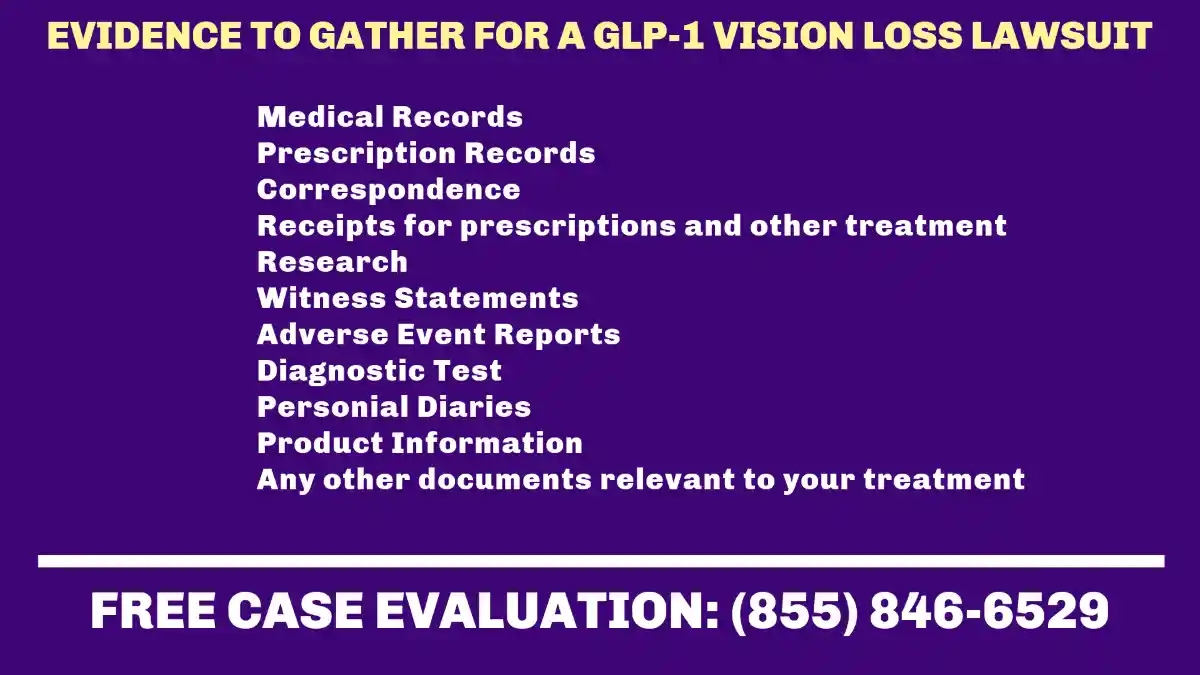 EVIDENCE TO GATHER FOR A GLP-1 VISION LOSS LAWSUIT

Medical Records
Prescription Records
Correspondence
Receipts for prescriptions and other treatment
Research
Witness Statements
Adverse Event Reports
Diagnostic Test
Personial Diaries
Product Information
Any other documents relevant to your treatment

FREE CASE EVALUATION: (855) 846-6529